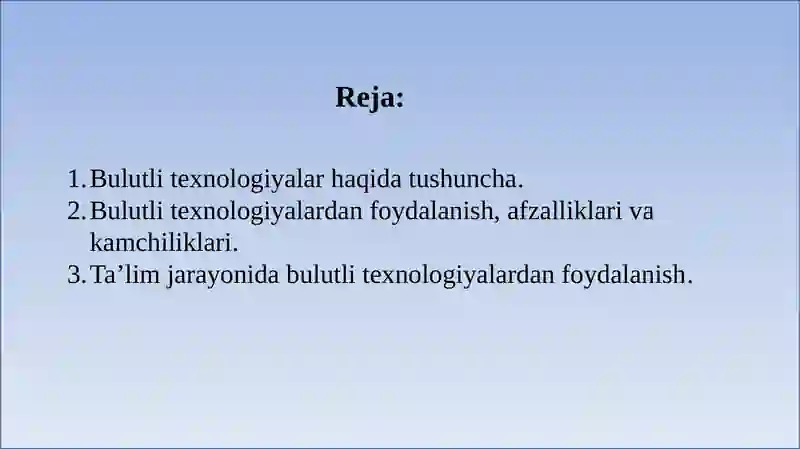 Reja:

1. Bulutli texnologiyalar haqida tushuncha.
2. Bulutli texnologiyalardan foydalanish, afzalliklari va kamchiliklari.
3. Ta’lim jarayonida bulutli texnologiyalardan foydalanish.